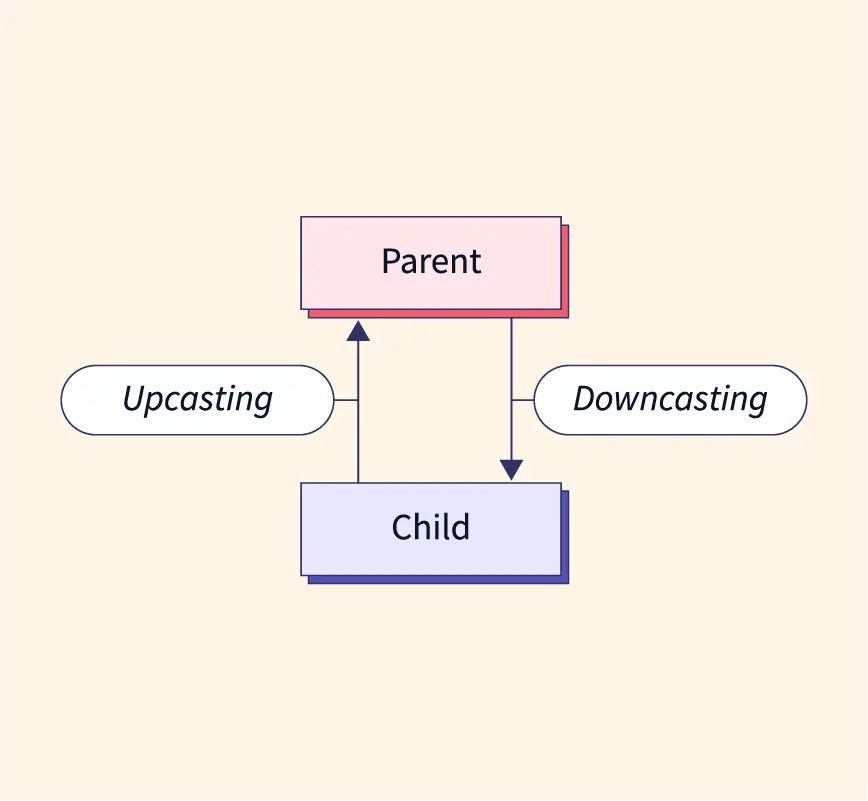 Parent

Upcasting

Downcasting

Child